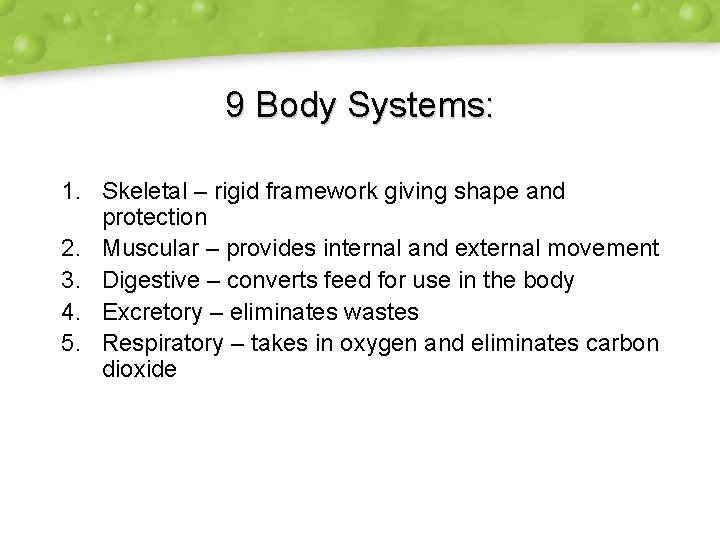 9 Body Systems:

1. Skeletal – rigid framework giving shape and protection
2. Muscular – provides internal and external movement
3. Digestive – converts feed for use in the body
4. Excretory – eliminates wastes
5. Respiratory – takes in oxygen and eliminates carbon dioxide